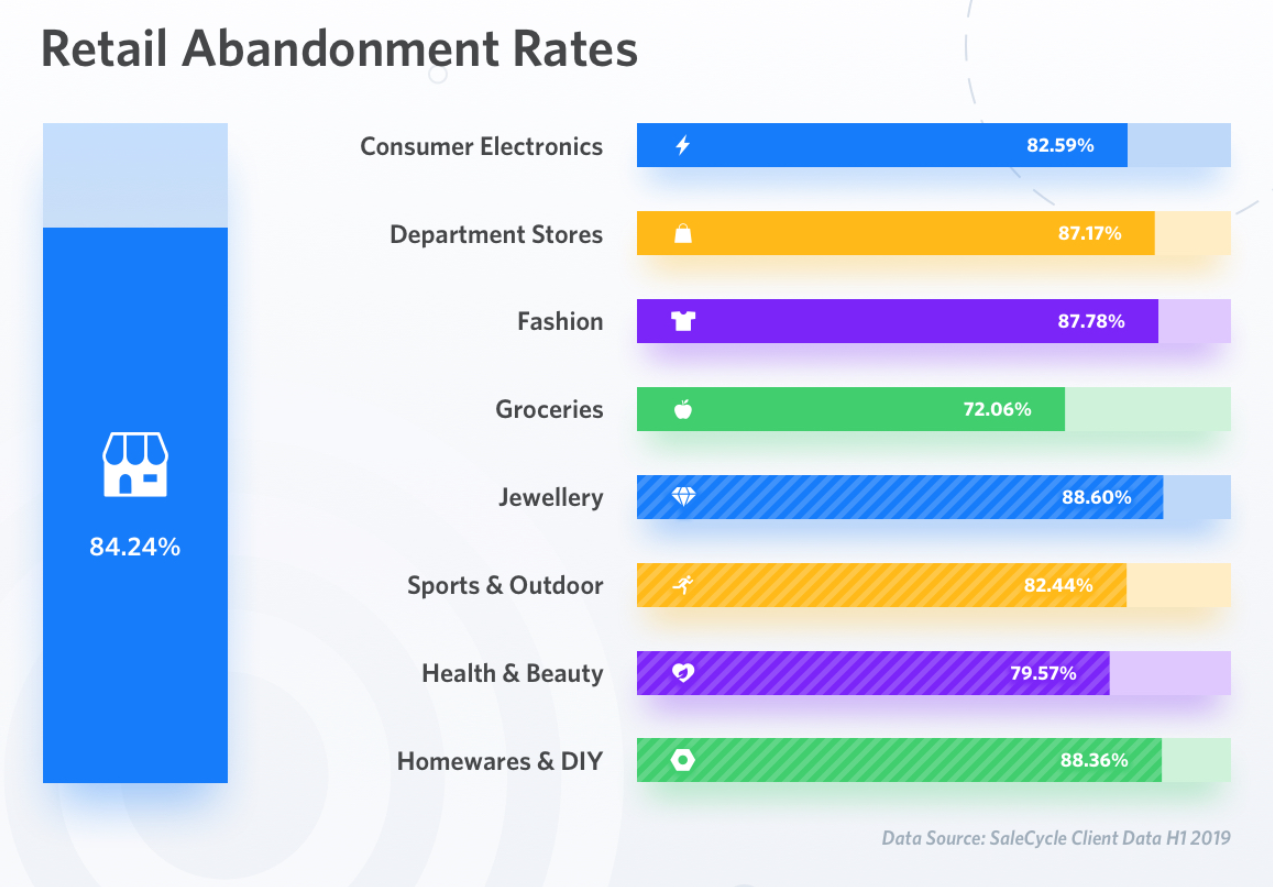 Retail Abandonment Rates

84.24%

Consumer Electronics 82.59%

Department Stores 87.17%

Fashion 87.78%

Groceries 72.06%

Jewellery 88.60%

Sports & Outdoor 82.44%

Health & Beauty 79.57%

Homewares & DIY 88.36%

Data Source: SaleCycle Client Data H1 2019